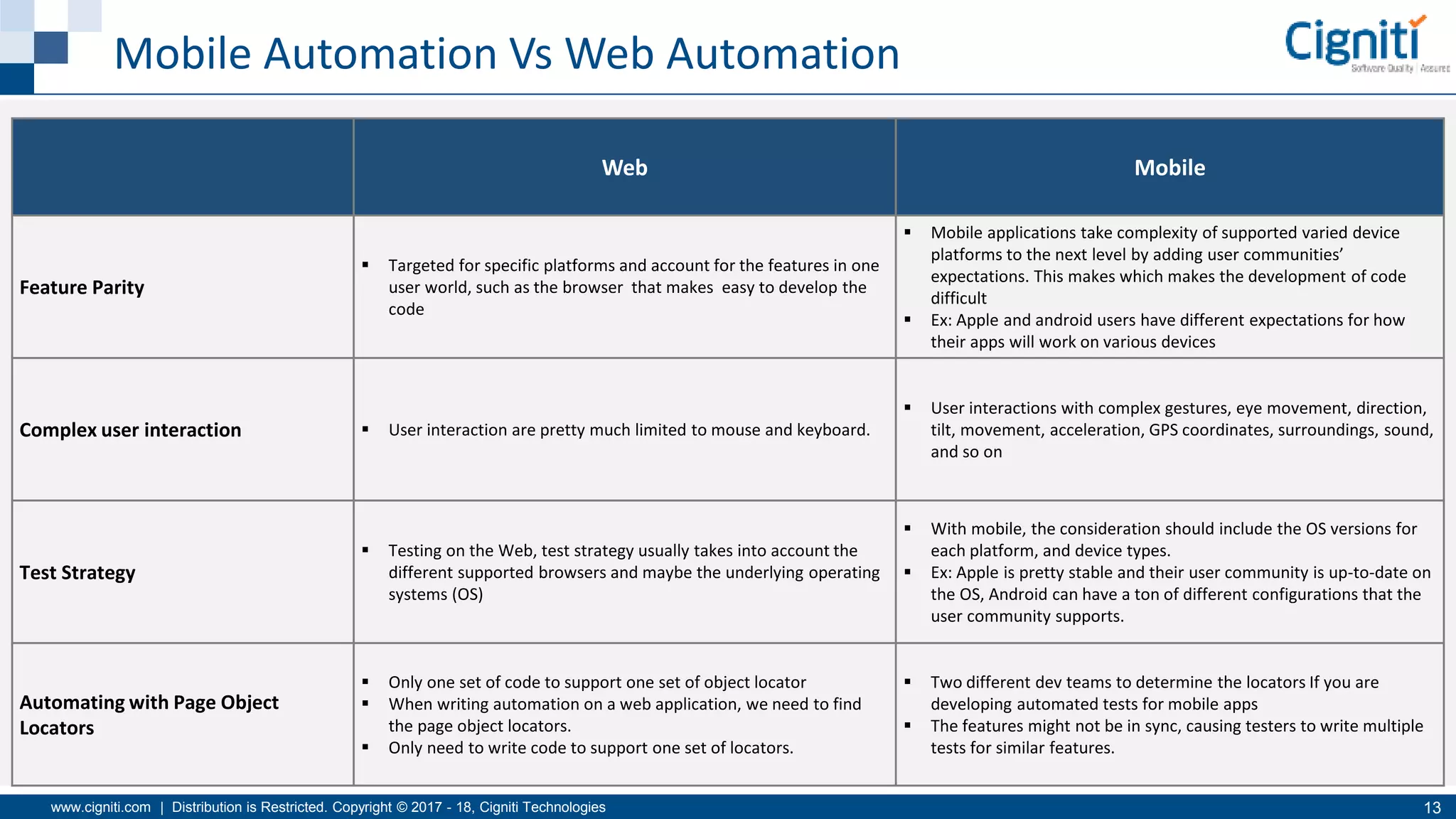 Mobile Automation Vs Web Automation

Cigniti
Software Quality | Assured

| | Web | Mobile |
|---|---|---|
| Feature Parity | ▪ Targeted for specific platforms and account for the features in one user world, such as the browser that makes easy to develop the code | ▪ Mobile applications take complexity of supported varied device platforms to the next level by adding user communities' expectations. This makes which makes the development of code difficult ▪ Ex: Apple and android users have different expectations for how their apps will work on various devices |
| Complex user interaction | ▪ User interaction are pretty much limited to mouse and keyboard. | ▪ User interactions with complex gestures, eye movement, direction, tilt, movement, acceleration, GPS coordinates, surroundings, sound, and so on |
| Test Strategy | ▪ Testing on the Web, test strategy usually takes into account the different supported browsers and maybe the underlying operating systems (OS) | ▪ With mobile, the consideration should include the OS versions for each platform, and device types. ▪ Ex: Apple is pretty stable and their user community is up-to-date on the OS, Android can have a ton of different configurations that the user community supports. |
| Automating with Page Object Locators | ▪ Only one set of code to support one set of object locator ▪ When writing automation on a web application, we need to find the page object locators. ▪ Only need to write code to support one set of locators. | ▪ Two different dev teams to determine the locators If you are developing automated tests for mobile apps ▪ The features might not be in sync, causing testers to write multiple tests for similar features. |

www.cigniti.com | Distribution is Restricted. Copyright © 2017 - 18, Cigniti Technologies 13